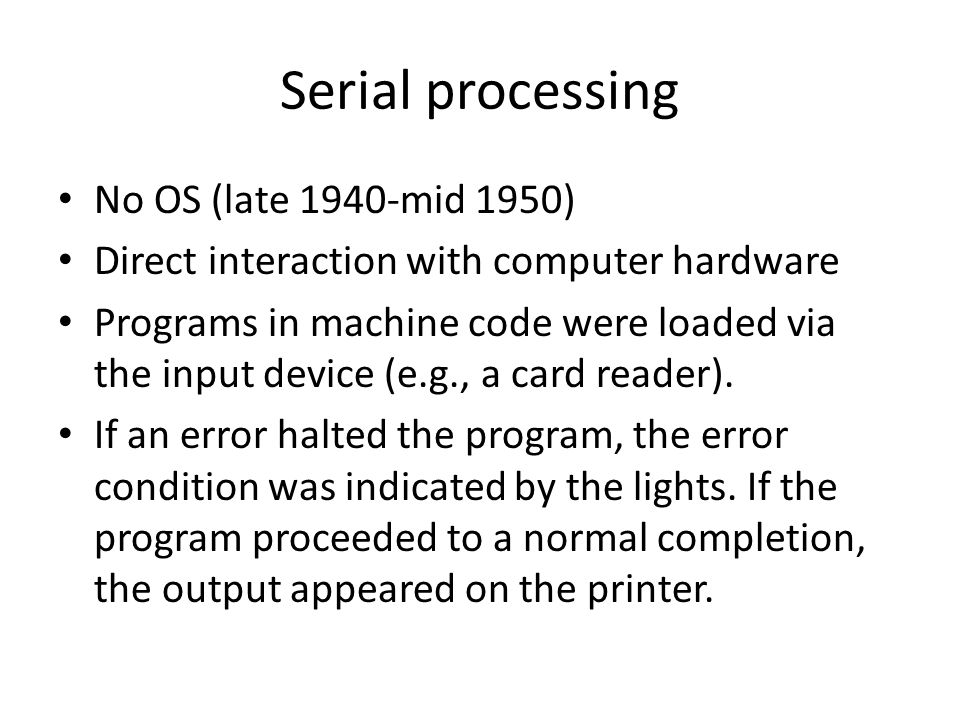 Serial processing

• No OS (late 1940-mid 1950)
• Direct interaction with computer hardware
• Programs in machine code were loaded via the input device (e.g., a card reader).
• If an error halted the program, the error condition was indicated by the lights. If the program proceeded to a normal completion, the output appeared on the printer.